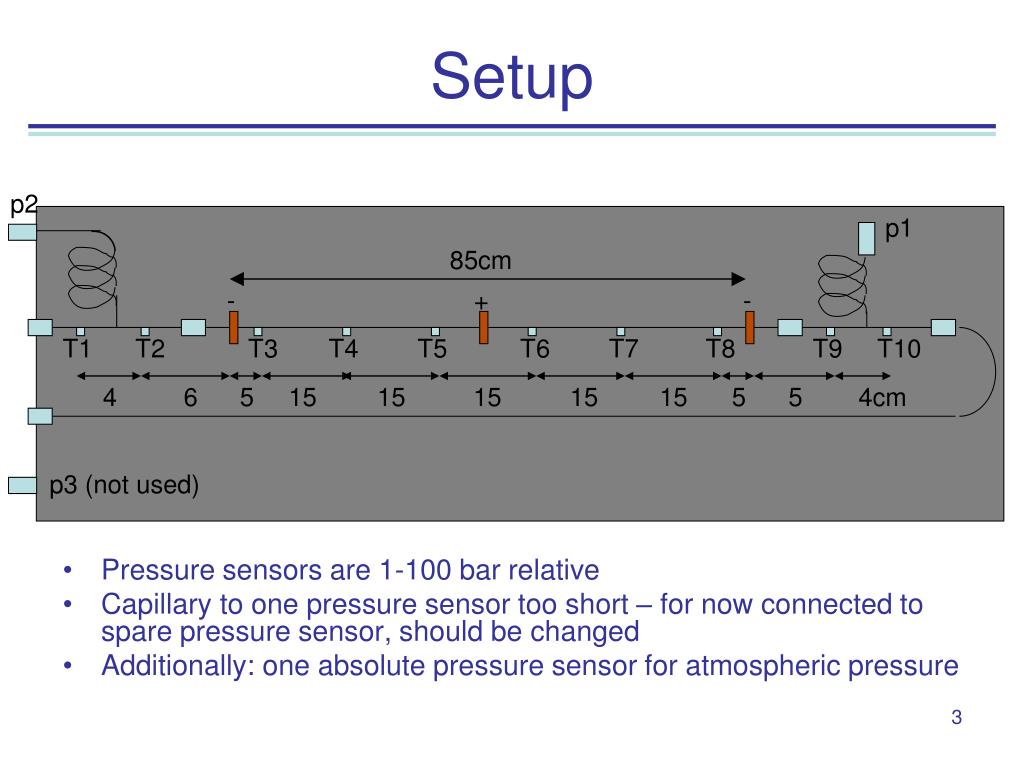 Setup

p2

p1

85cm

-

+

-

T1 T2 T3 T4 T5 T6 T7 T8 T9 T10

4 6 5 15 15 15 15 15 5 5 4cm

p3 (not used)

• Pressure sensors are 1-100 bar relative
• Capillary to one pressure sensor too short – for now connected to spare pressure sensor, should be changed
• Additionally: one absolute pressure sensor for atmospheric pressure

3